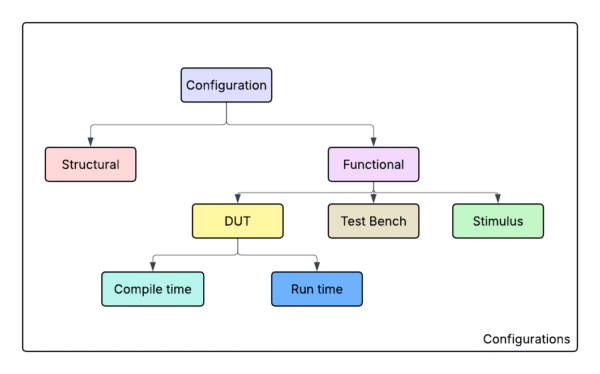 Configuration

Structural

Functional

DUT

Test Bench

Stimulus

Compile time

Run time

Configurations